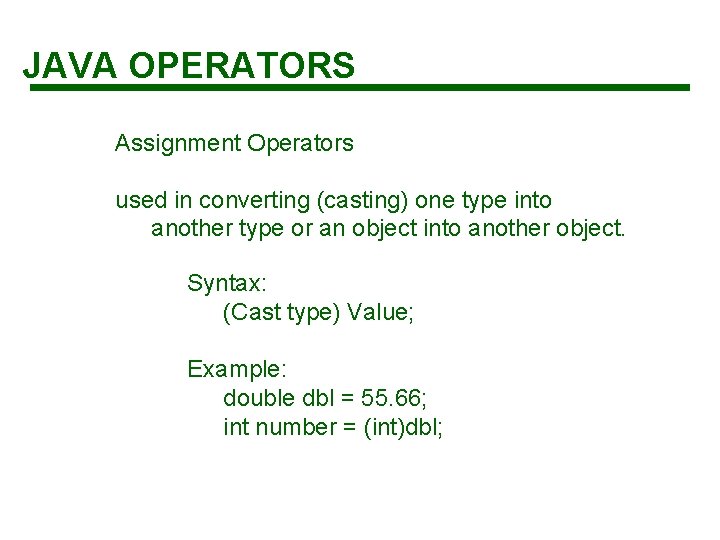 JAVA OPERATORS

Assignment Operators

used in converting (casting) one type into another type or an object into another object.

Syntax:
(Cast type) Value;

Example:
double dbl = 55.66;
int number = (int)dbl;